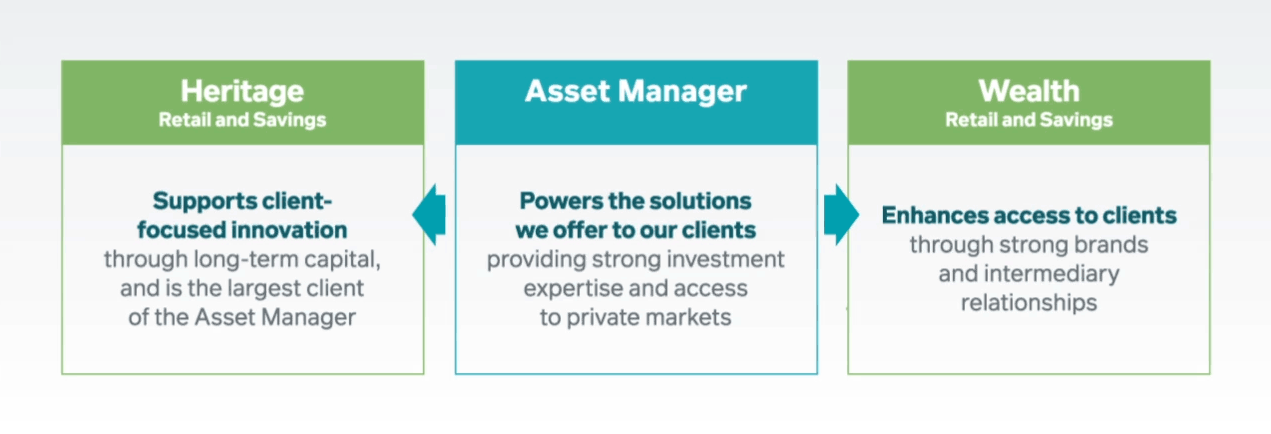 Heritage
Retail and Savings

Supports client-focused innovation
through long-term capital, and is the largest client of the Asset Manager

Asset Manager

Powers the solutions we offer to our clients
providing strong investment expertise and access to private markets

Wealth
Retail and Savings

Enhances access to clients
through strong brands and intermediary relationships